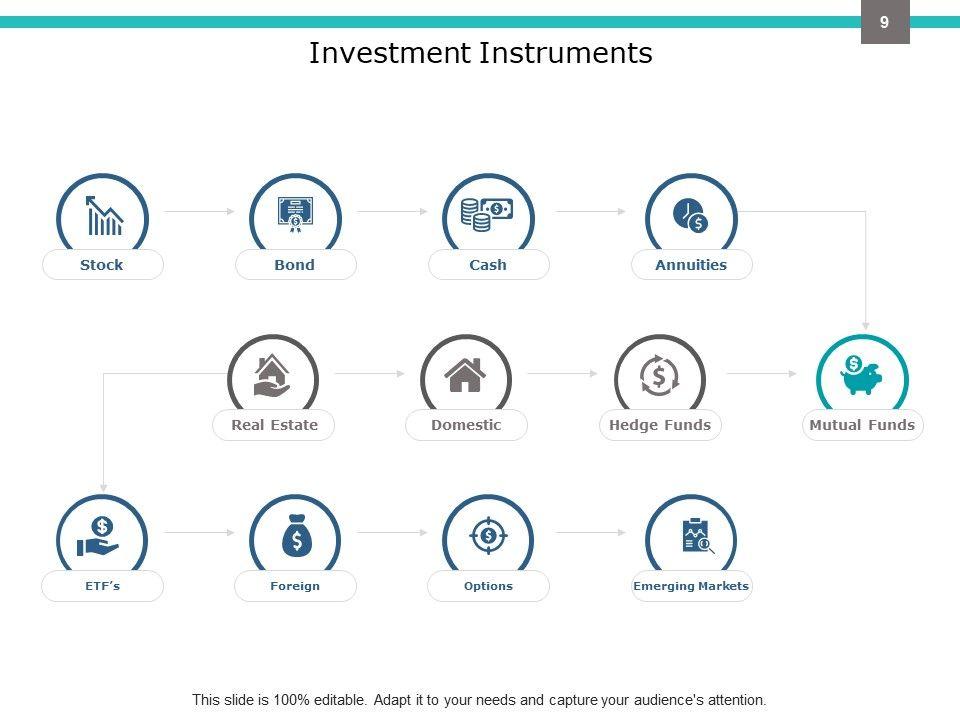 9

Investment Instruments

Stock

Bond

Cash

Annuities

Real Estate

Domestic

Hedge Funds

Mutual Funds

ETF's

Foreign

Options

Emerging Markets

This slide is 100% editable. Adapt it to your needs and capture your audience's attention.